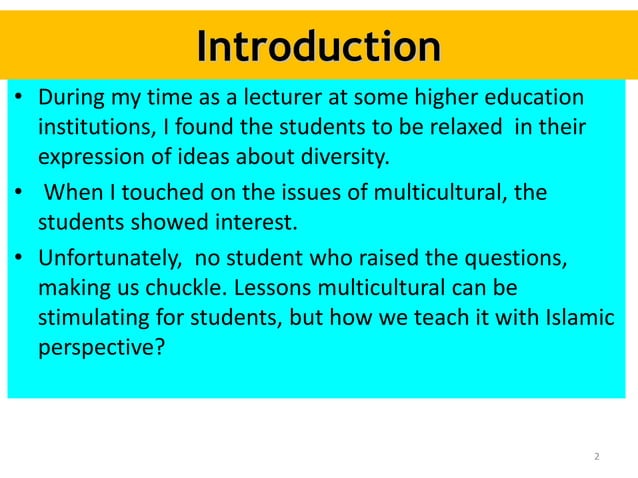 Introduction

• During my time as a lecturer at some higher education institutions, I found the students to be relaxed in their expression of ideas about diversity.

• When I touched on the issues of multicultural, the students showed interest.

• Unfortunately, no student who raised the questions, making us chuckle. Lessons multicultural can be stimulating for students, but how we teach it with Islamic perspective?

2